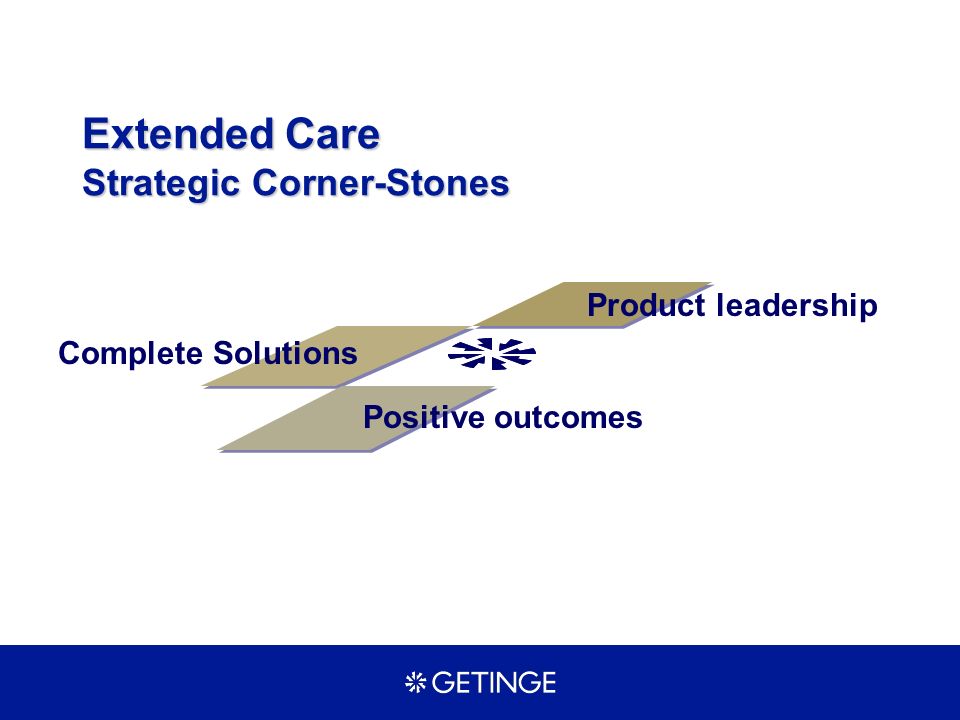 Extended Care
Strategic Corner-Stones

Product leadership

Complete Solutions

Positive outcomes

GETINGE